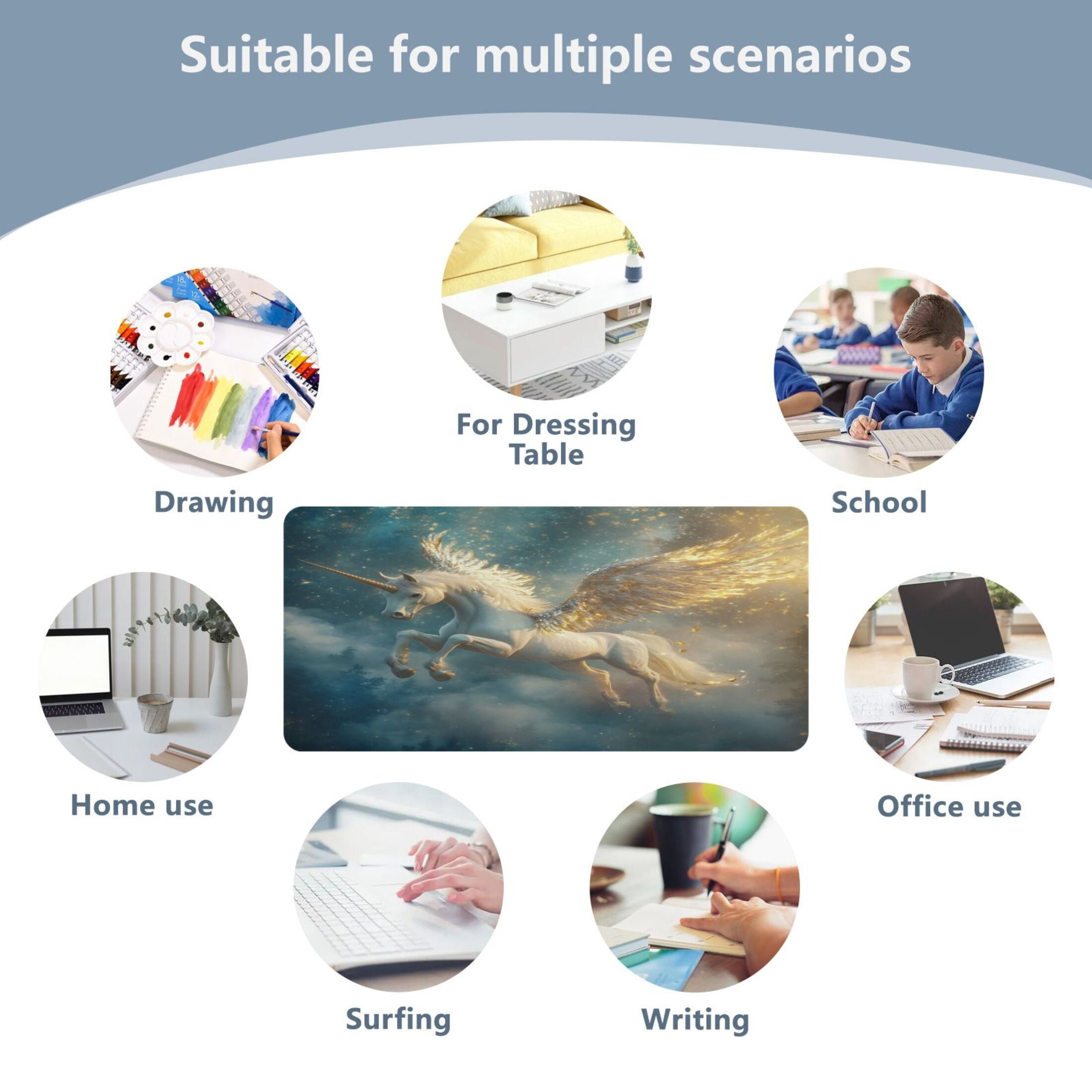 Suitable for multiple scenarios

For Dressing Table

Drawing

School

Home use

Office use

Surfing

Writing